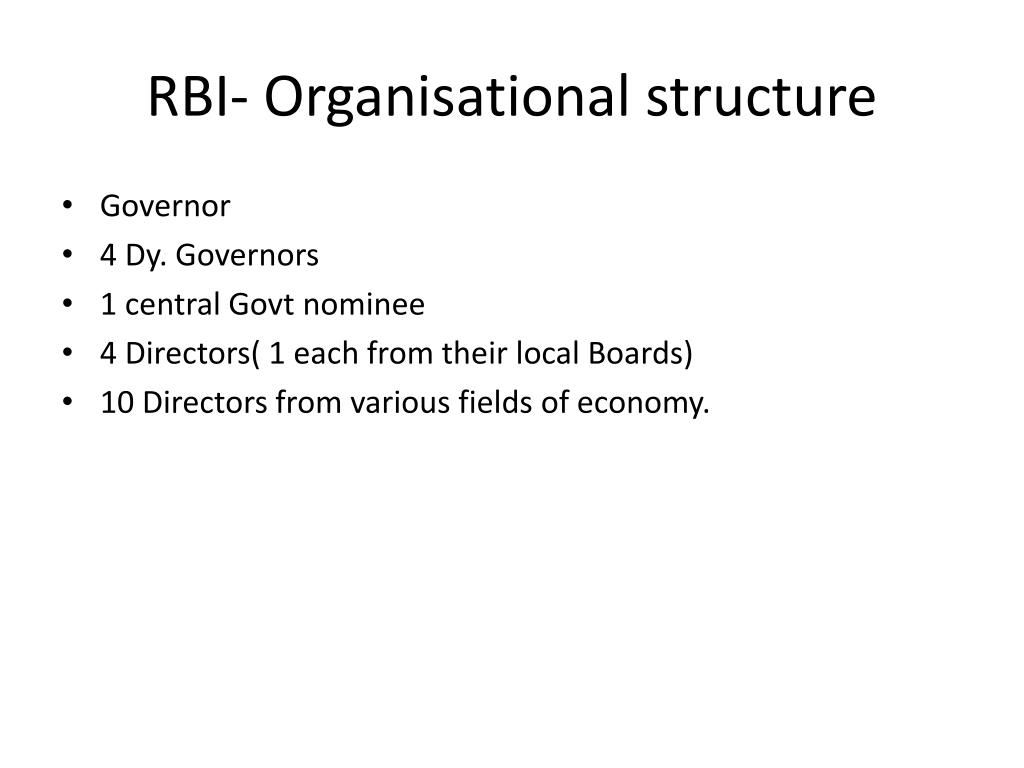 RBI- Organisational structure

• Governor
• 4 Dy. Governors
• 1 central Govt nominee
• 4 Directors( 1 each from their local Boards)
• 10 Directors from various fields of economy.